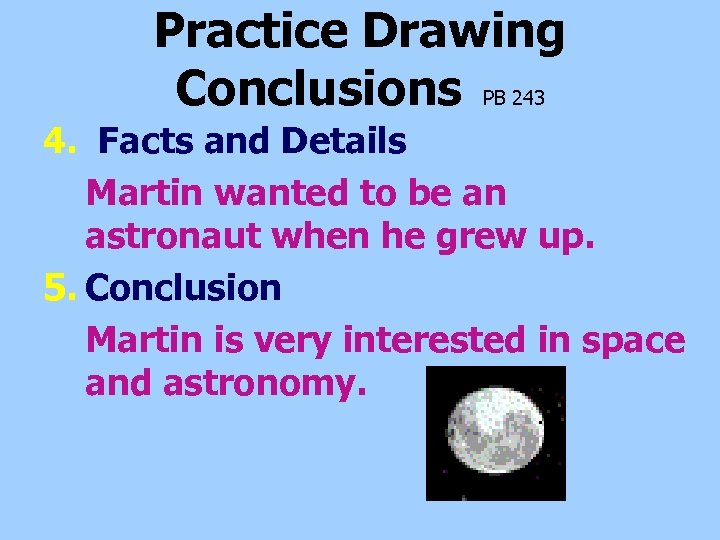 Practice Drawing Conclusions PB 243

4. Facts and Details

Martin wanted to be an astronaut when he grew up.

5. Conclusion

Martin is very interested in space and astronomy.